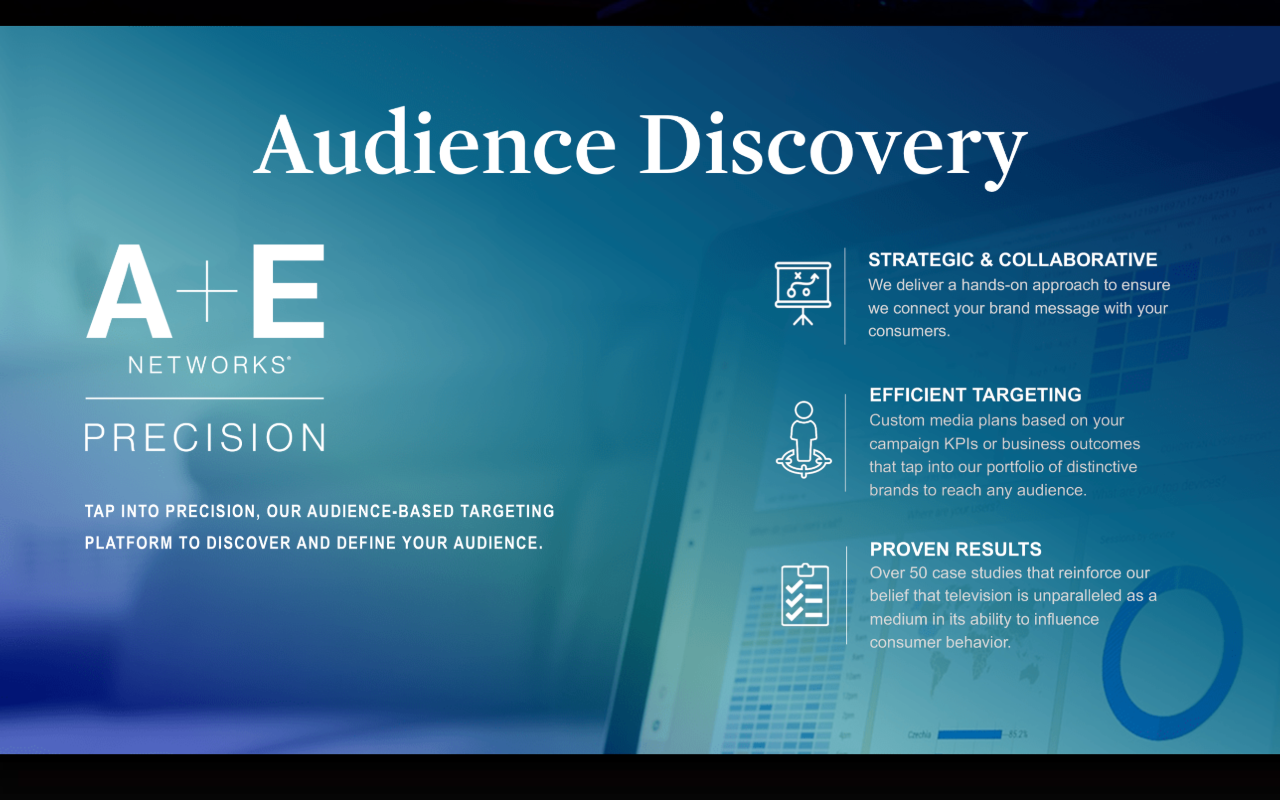 Audience Discovery

A+E
NETWORKS®

PRECISION

TAP INTO PRECISION, OUR AUDIENCE-BASED TARGETING PLATFORM TO DISCOVER AND DEFINE YOUR AUDIENCE.

STRATEGIC & COLLABORATIVE
We deliver a hands-on approach to ensure we connect your brand message with your consumers.

EFFICIENT TARGETING
Custom media plans based on your campaign KPIs or business outcomes that tap into our portfolio of distinctive brands to reach any audience.

PROVEN RESULTS
Over 50 case studies that reinforce our belief that television is unparalleled as a medium in its ability to influence consumer behavior.